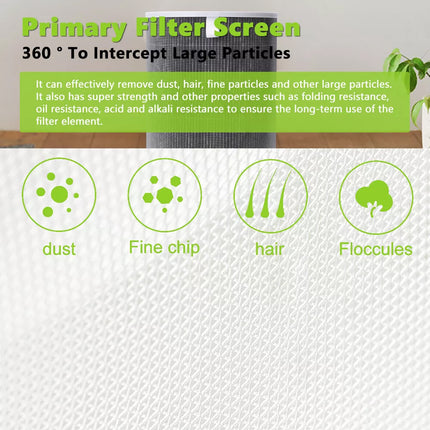 Primary Filter Screen

360 ° To Intercept Large Particles

It can effectively remove dust, hair, fine particles and other large particles. It also has super strength and other properties such as folding resistance, oil resistance, acid and alkali resistance to ensure the long-term use of the filter element.

dust

Fine chip

hair

Floccules